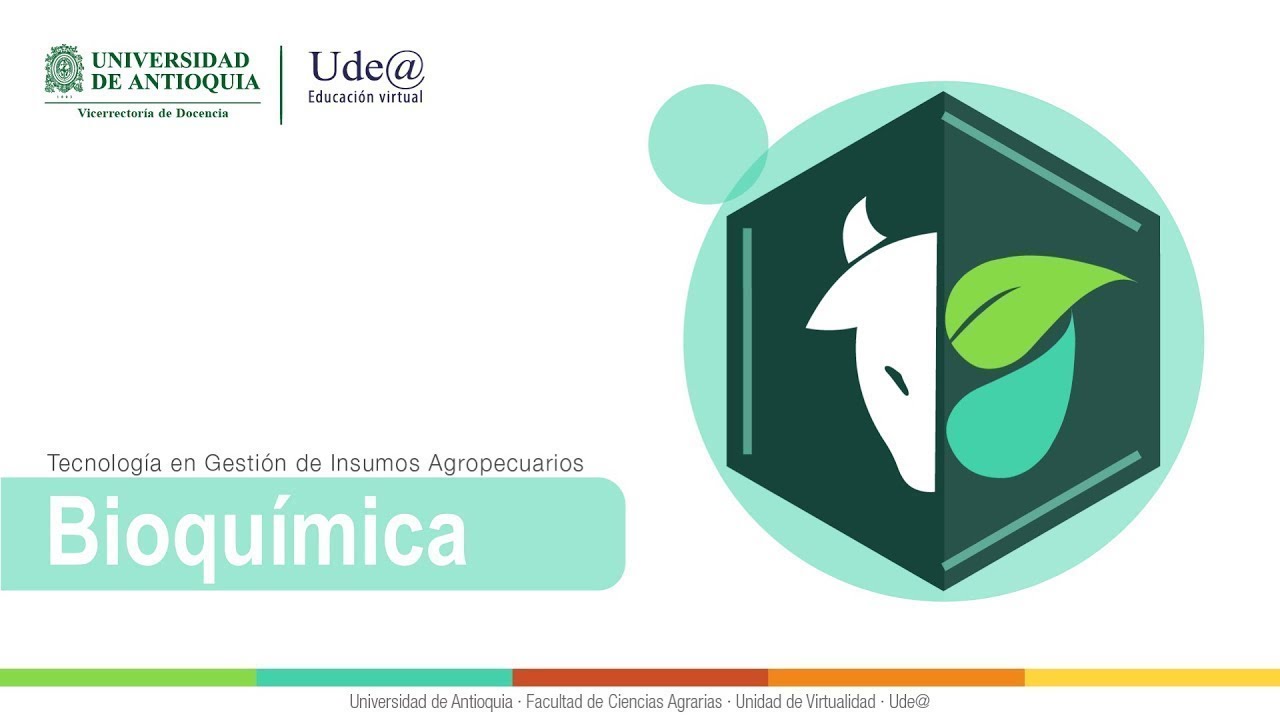 UNIVERSIDAD DE ANTIOQUIA
1803
Vicerrectoría de Docencia

Ude@
Educación virtual

Tecnología en Gestión de Insumos Agropecuarios

Bioquímica

Universidad de Antioquia · Facultad de Ciencias Agrarias · Unidad de Virtualidad · Ude@